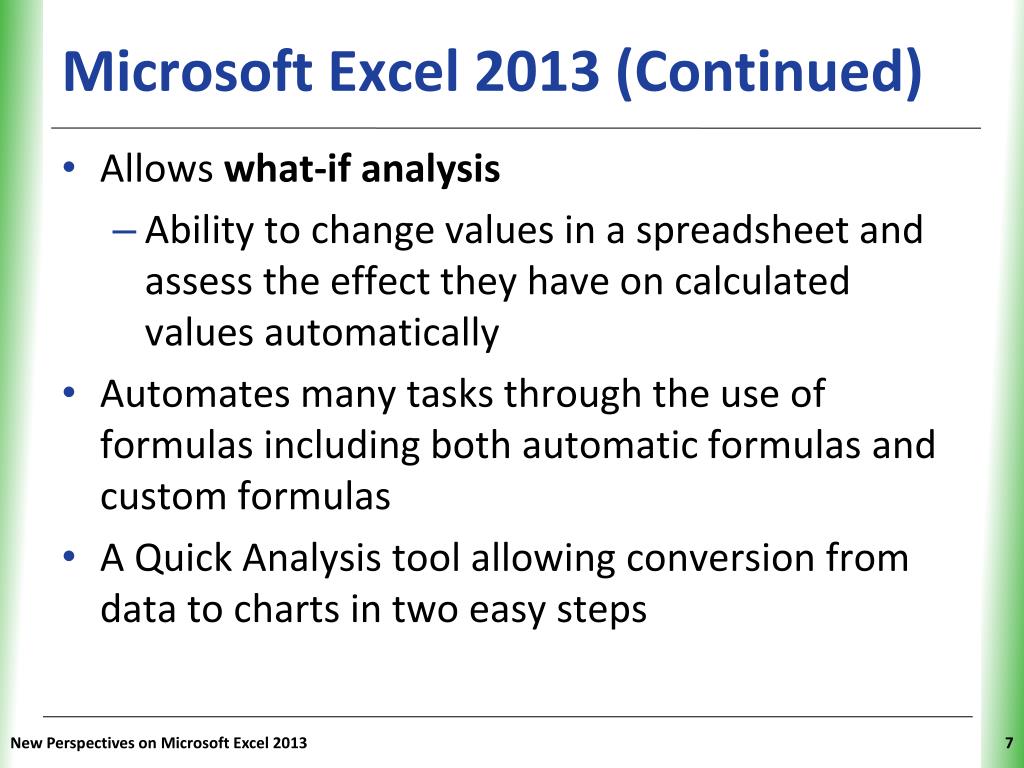 Microsoft Excel 2013 (Continued)

• Allows what-if analysis

– Ability to change values in a spreadsheet and assess the effect they have on calculated values automatically

• Automates many tasks through the use of formulas including both automatic formulas and custom formulas

• A Quick Analysis tool allowing conversion from data to charts in two easy steps

New Perspectives on Microsoft Excel 2013

7